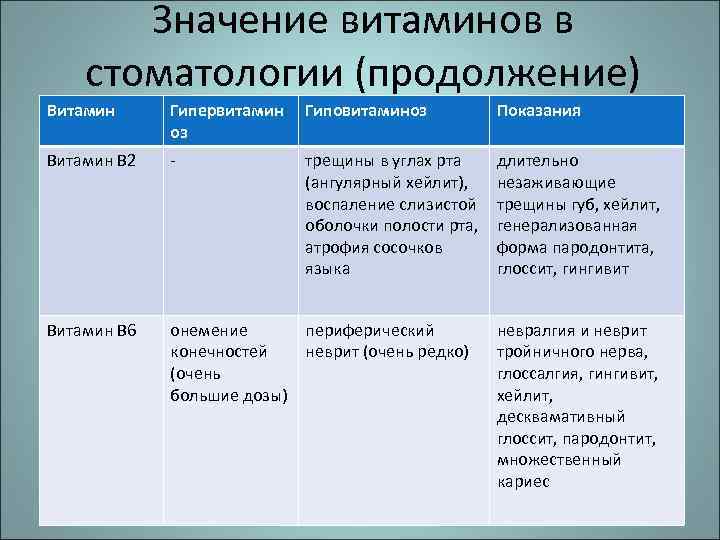 Значение витаминов в стоматологии (продолжение)

| Витамин | Гипервитаминоз | Гиповитаминоз | Показания |
|---|---|---|---|
| Витамин В2 | - | трещины в углах рта (ангулярный хейлит), воспаление слизистой оболочки полости рта, атрофия сосочков языка | длительно незаживающие трещины губ, хейлит, генерализованная форма пародонтита, глоссит, гингивит |
| Витамин В6 | онемение конечностей (очень большие дозы) | периферический неврит (очень редко) | невралгия и неврит тройничного нерва, глоссалгия, гингивит, хейлит, десквамативный глоссит, пародонтит, множественный кариес |